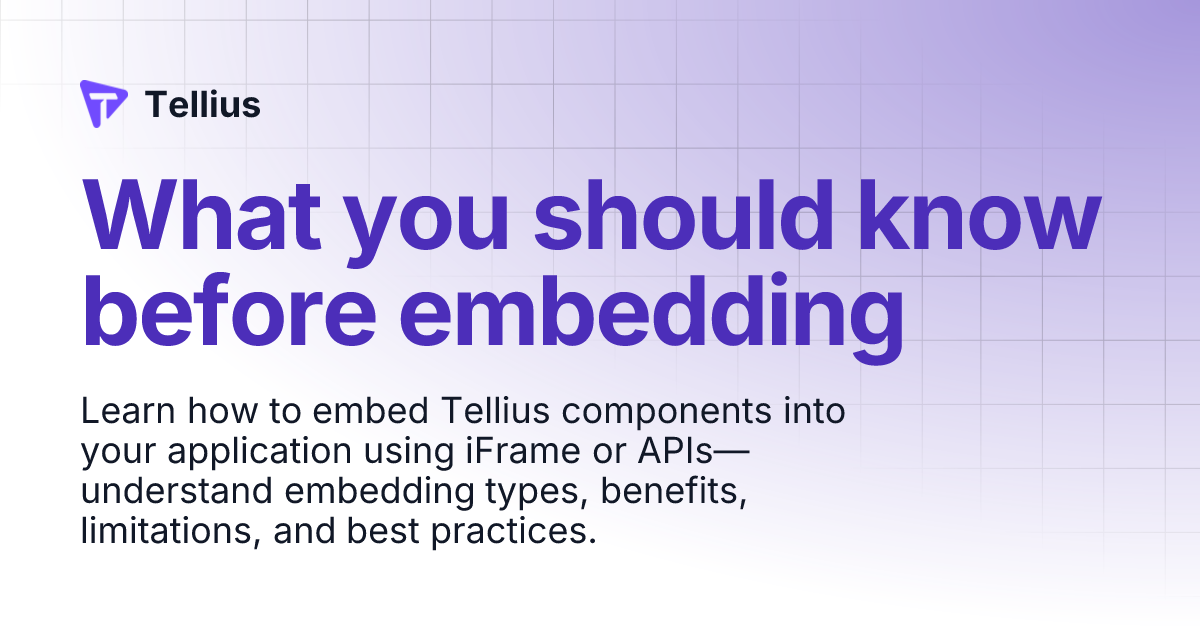 Tellius

What you should know before embedding

Learn how to embed Tellius components into your application using iFrame or APIs—understand embedding types, benefits, limitations, and best practices.